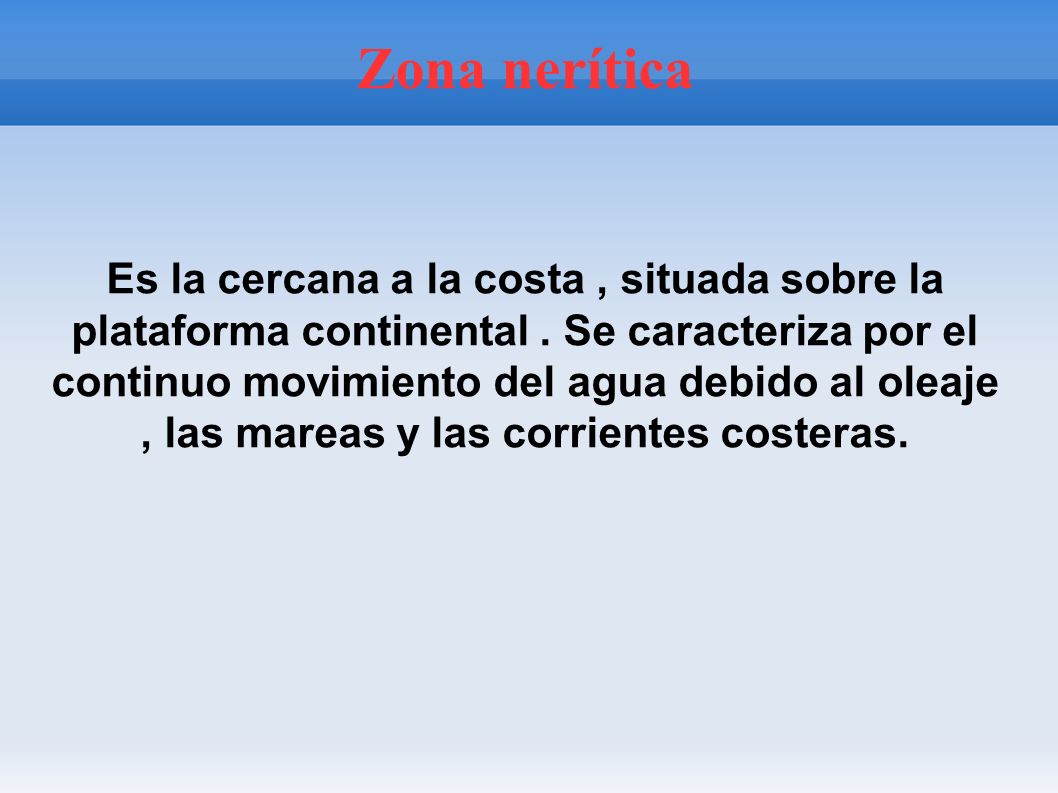 Zona nerítica

Es la cercana a la costa , situada sobre la plataforma continental . Se caracteriza por el continuo movimiento del agua debido al oleaje , las mareas y las corrientes costeras.